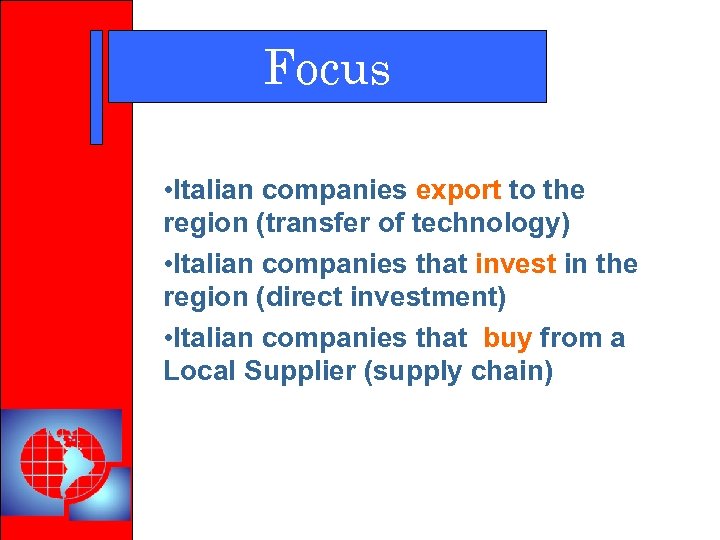 Focus

•Italian companies export to the region (transfer of technology)

•Italian companies that invest in the region (direct investment)

•Italian companies that buy from a Local Supplier (supply chain)